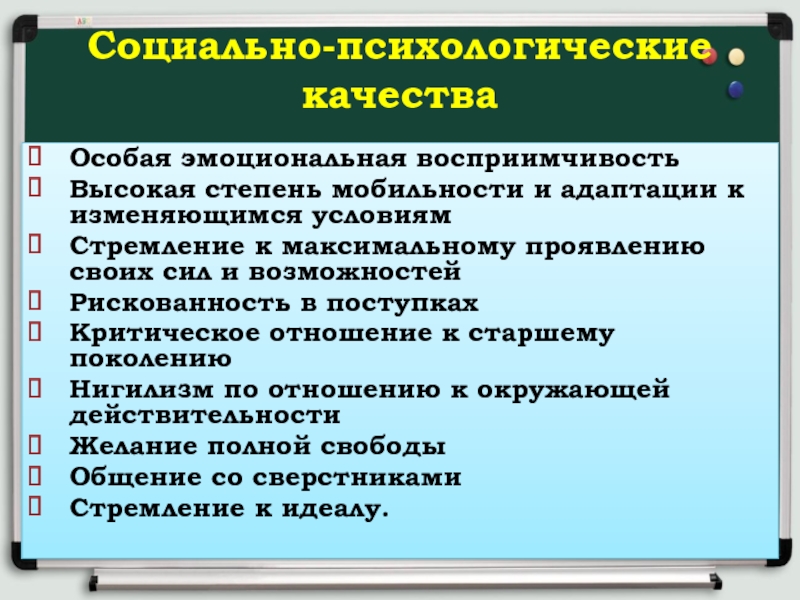 Социально-психологические качества

Особая эмоциональная восприимчивость
Высокая степень мобильности и адаптации к изменяющимся условиям
Стремление к максимальному проявлению своих сил и возможностей
Рискованность в поступках
Критическое отношение к старшему поколению
Нигилизм по отношению к окружающей действительности
Желание полной свободы
Общение со сверстниками
Стремление к идеалу.